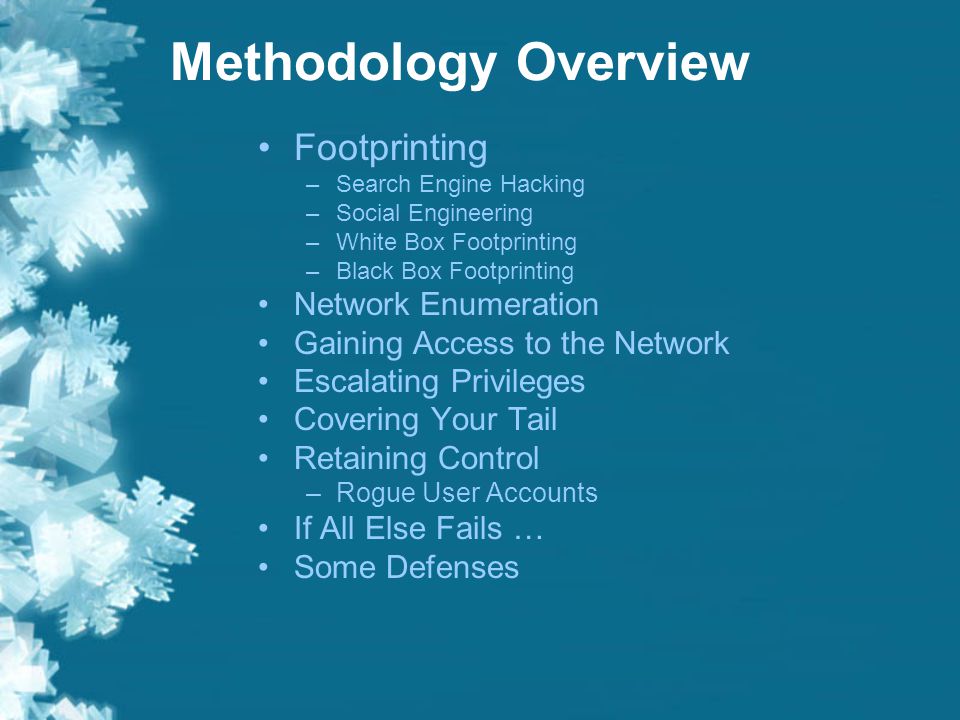 Methodology Overview

• Footprinting
– Search Engine Hacking
– Social Engineering
– White Box Footprinting
– Black Box Footprinting
• Network Enumeration
• Gaining Access to the Network
• Escalating Privileges
• Covering Your Tail
• Retaining Control
– Rogue User Accounts
• If All Else Fails …
• Some Defenses